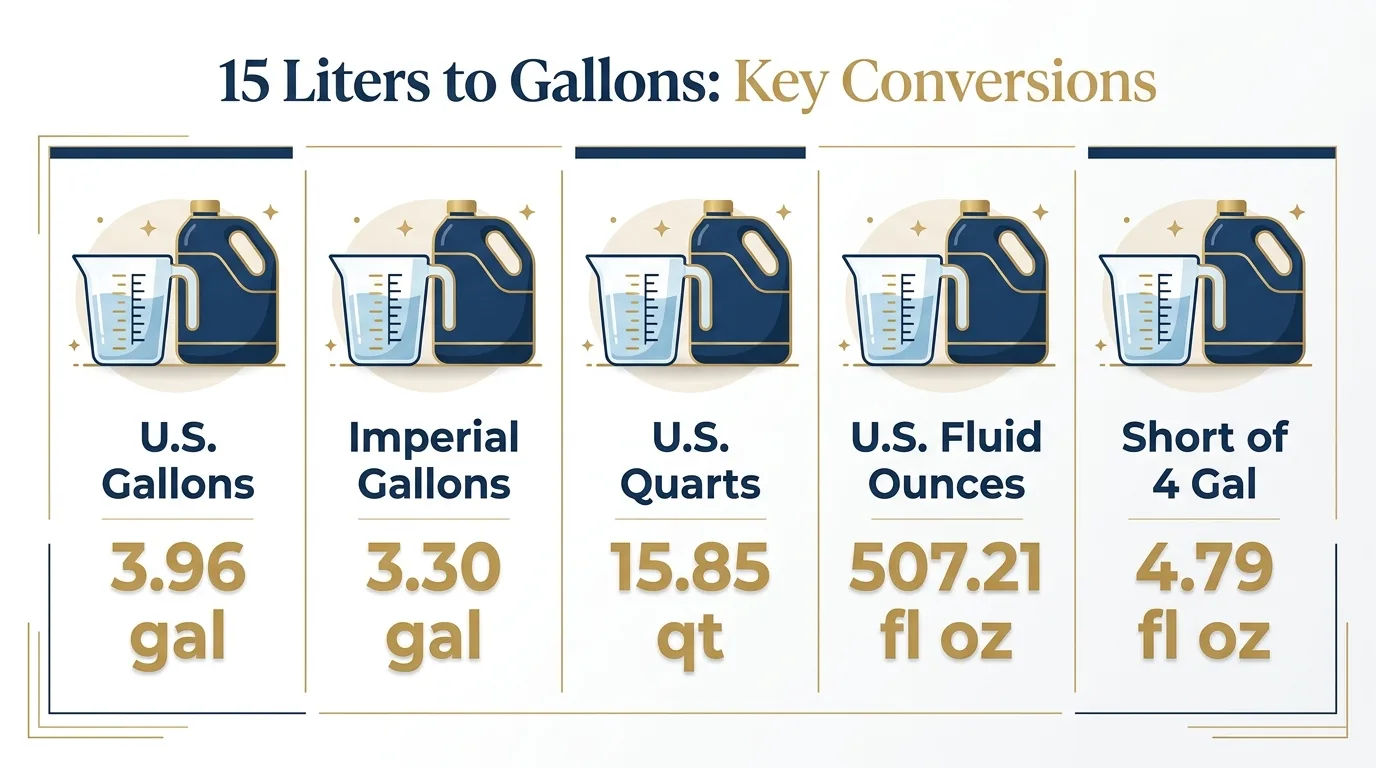 15 Liters to Gallons: Key Conversions

U.S. Gallons
3.96 gal

Imperial Gallons
3.30 gal

U.S. Quarts
15.85 qt

U.S. Fluid Ounces
507.21 fl oz

Short of 4 Gal
4.79 fl oz